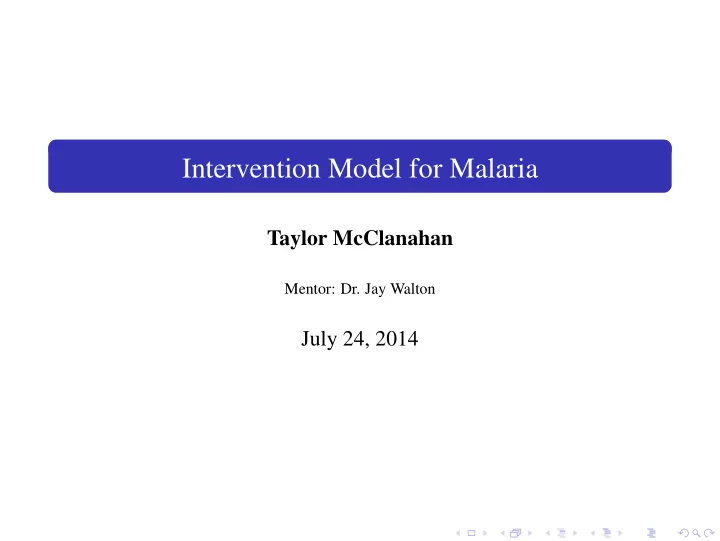 Intervention Model for Malaria

Taylor McClanahan

Mentor: Dr. Jay Walton

July 24, 2014